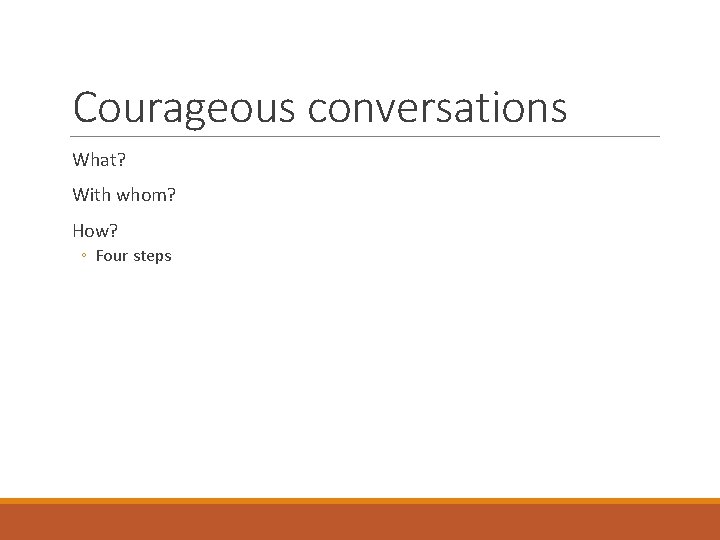 Courageous conversations

What?

With whom?

How?

◦ Four steps